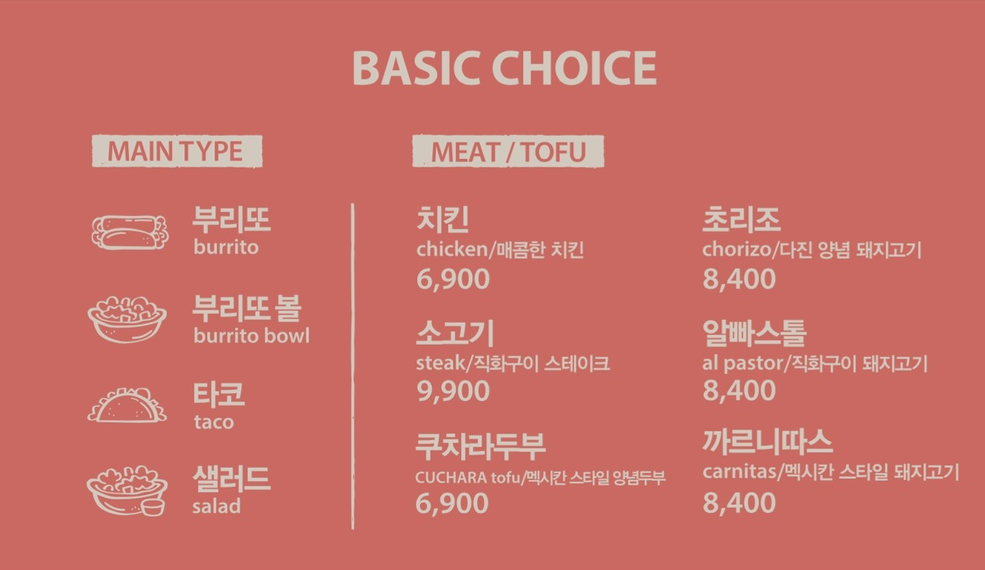 BASIC CHOICE

MAIN TYPE

부리또
burrito

부리또 볼
burrito bowl

타코
taco

샐러드
salad

MEAT / TOFU

치킨
chicken/매콤한 치킨
6,900

소고기
steak/직화구이 스테이크
9,900

쿠차라두부
CUCHARA tofu/멕시칸 스타일 양념두부
6,900

초리조
chorizo/다진 양념 돼지고기
8,400

알빠스톨
al pastor/직화구이 돼지고기
8,400

까르니따스
carnitas/멕시칸 스타일 돼지고기
8,400